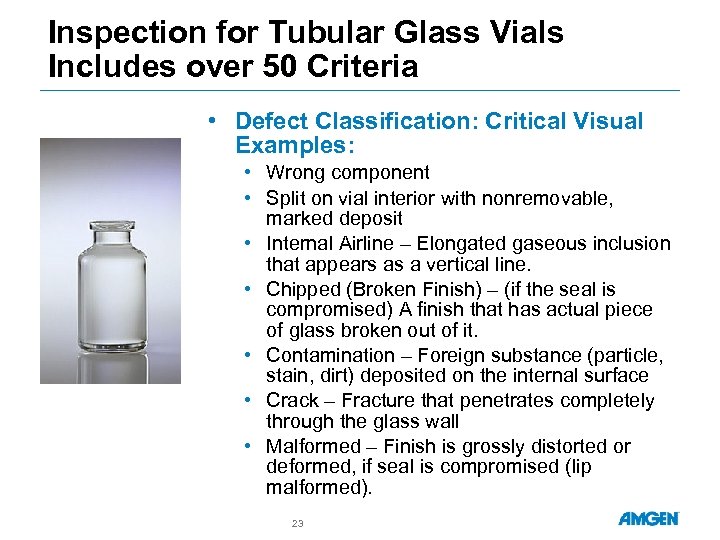 Inspection for Tubular Glass Vials Includes over 50 Criteria

• Defect Classification: Critical Visual Examples:
• Wrong component
• Split on vial interior with nonremovable, marked deposit
• Internal Airline – Elongated gaseous inclusion that appears as a vertical line.
• Chipped (Broken Finish) – (if the seal is compromised) A finish that has actual piece of glass broken out of it.
• Contamination – Foreign substance (particle, stain, dirt) deposited on the internal surface
• Crack – Fracture that penetrates completely through the glass wall
• Malformed – Finish is grossly distorted or deformed, if seal is compromised (lip malformed).

23

AMGEN